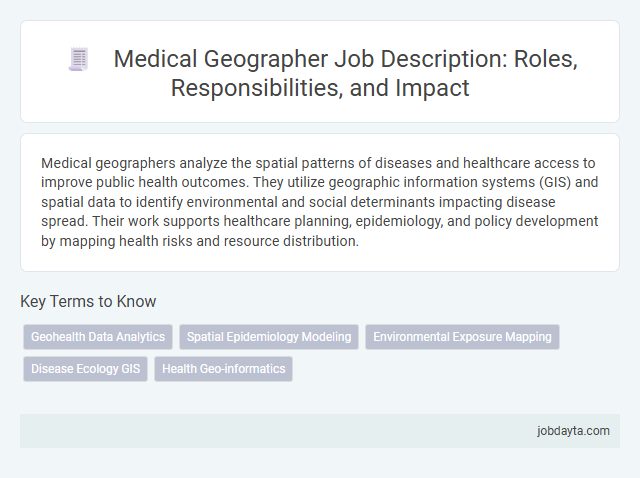 Medical Geographer Job Description: Roles, Responsibilities, and Impact

Medical geographers analyze the spatial patterns of diseases and healthcare access to improve public health outcomes. They utilize geographic information systems (GIS) and spatial data to identify environmental and social determinants impacting disease spread. Their work supports healthcare planning, epidemiology, and policy development by mapping health risks and resource distribution.

Key Terms to Know

Geohealth Data Analytics
Spatial Epidemiology Modeling
Environmental Exposure Mapping
Disease Ecology GIS
Health Geo-informatics

jobdayta.com